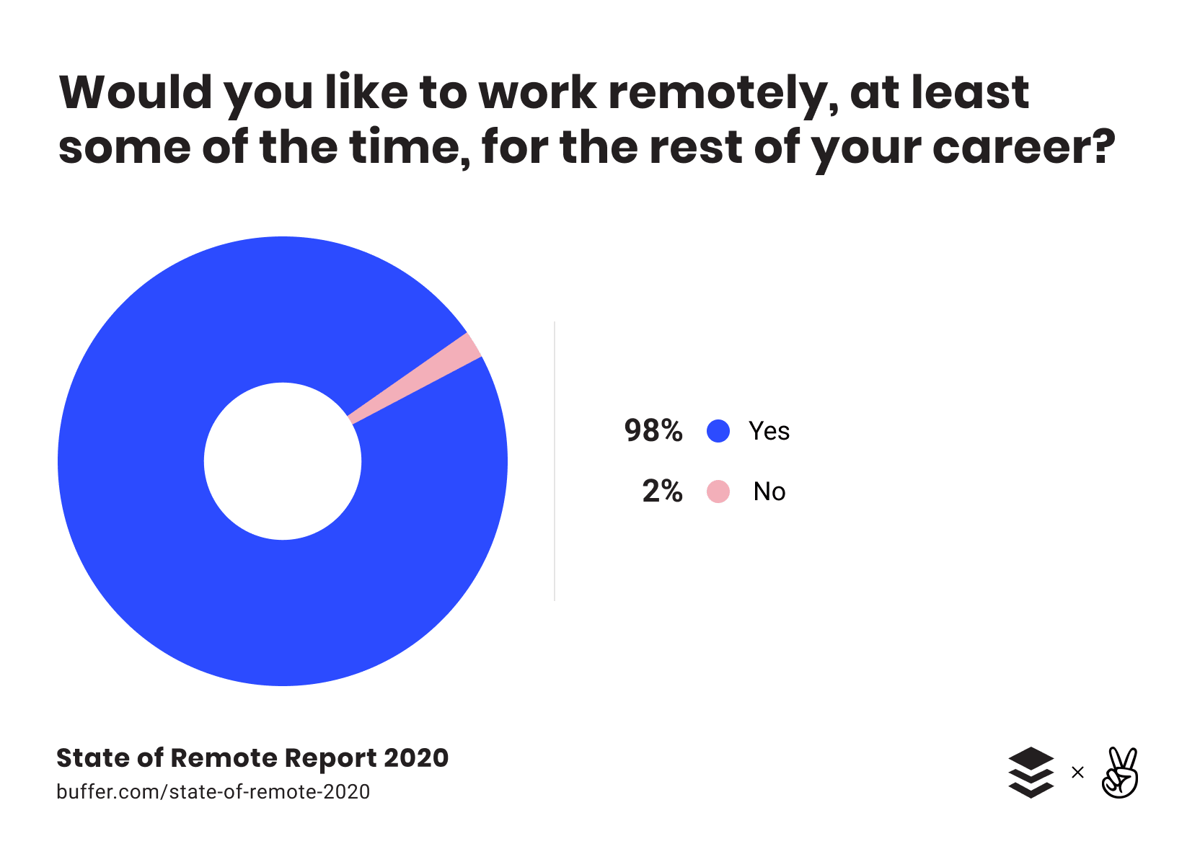 Would you like to work remotely, at least some of the time, for the rest of your career?

98% Yes
2% No

State of Remote Report 2020
buffer.com/state-of-remote-2020

×